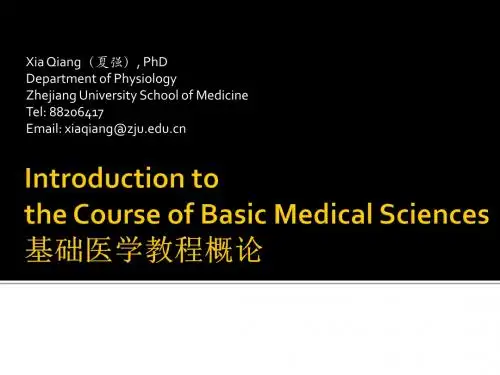 Xia Qiang（夏强）, PhD
Department of Physiology
Zhejiang University School of Medicine
Tel: 88206417
Email: xiaqiang@zju.edu.cn

Introduction to the Course of Basic Medical Sciences
基础医学教程概论